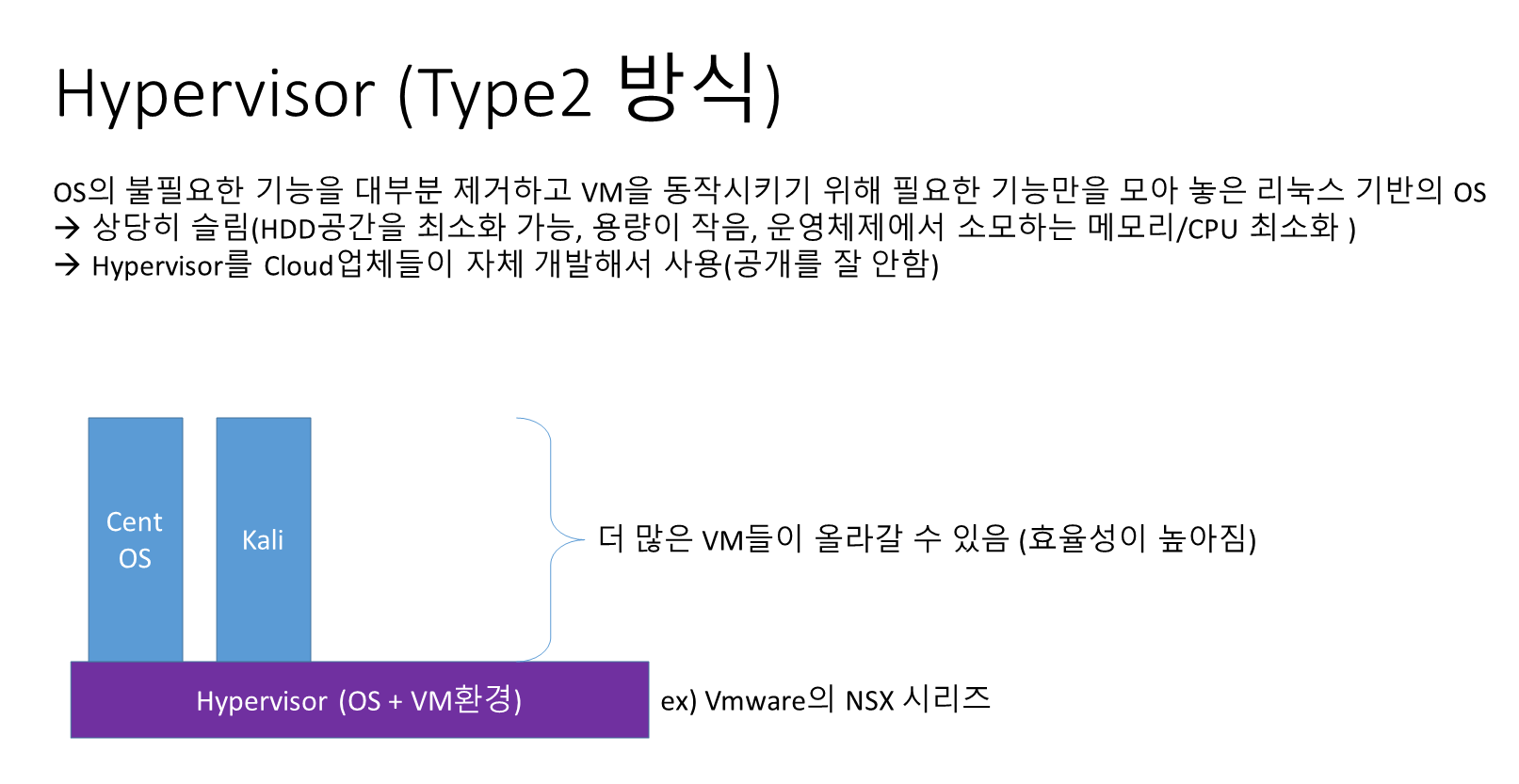 Hypervisor (Type2 방식)

OS의 불필요한 기능을 대부분 제거하고 VM을 동작시키기 위해 필요한 기능만을 모아 놓은 리눅스 기반의 OS
→ 상당히 슬림(HDD공간을 최소화 가능, 용량이 작음, 운영체제에서 소모하는 메모리/CPU 최소화 )
→ Hypervisor를 Cloud업체들이 자체 개발해서 사용(공개를 잘 안함)

Cent OS

Kali

더 많은 VM들이 올라갈 수 있음 (효율성이 높아짐)

Hypervisor (OS + VM환경)

ex) Vmware의 NSX 시리즈